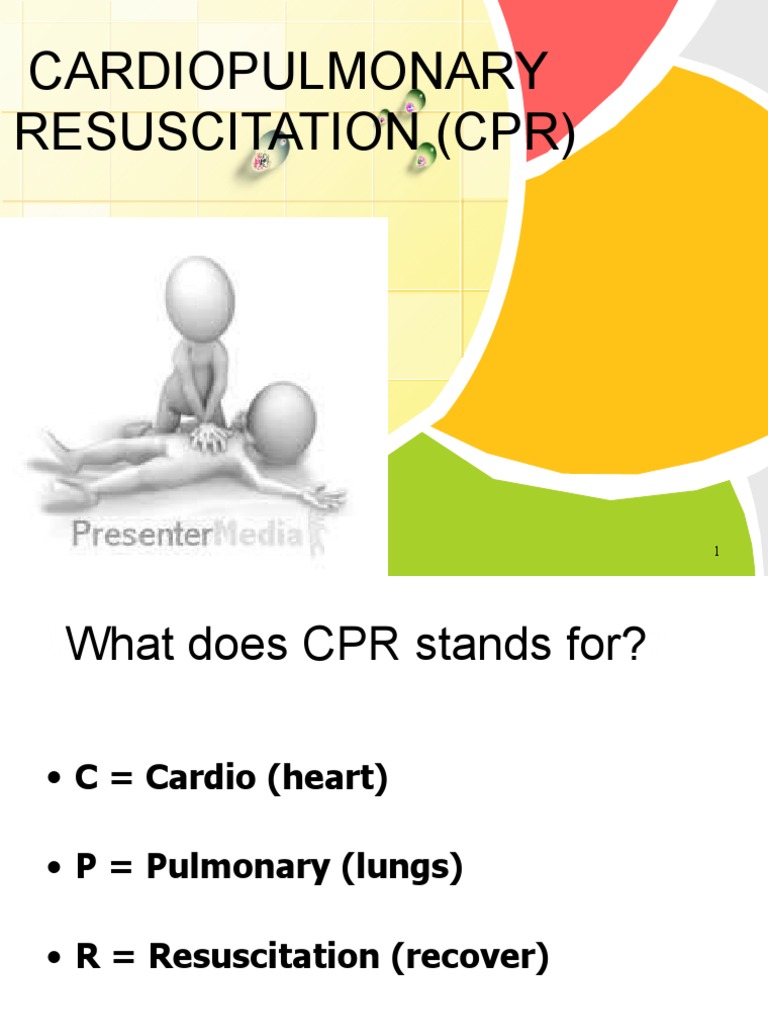 CARDIOPULMONARY RESUSCITATION (CPR)

PresenterMedia

1

What does CPR stands for?

• C = Cardio (heart)

• P = Pulmonary (lungs)

• R = Resuscitation (recover)